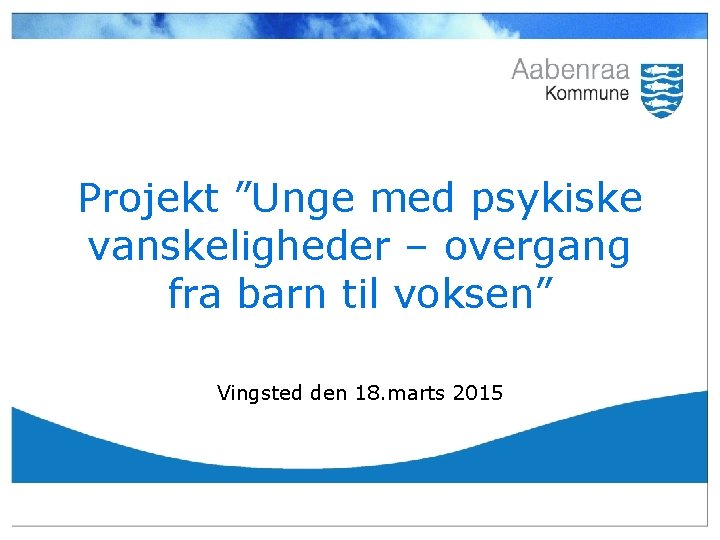 Aabenraa Kommune

Projekt ”Unge med psykiske vanskeligheder – overgang fra barn til voksen”

Vingsted den 18.marts 2015